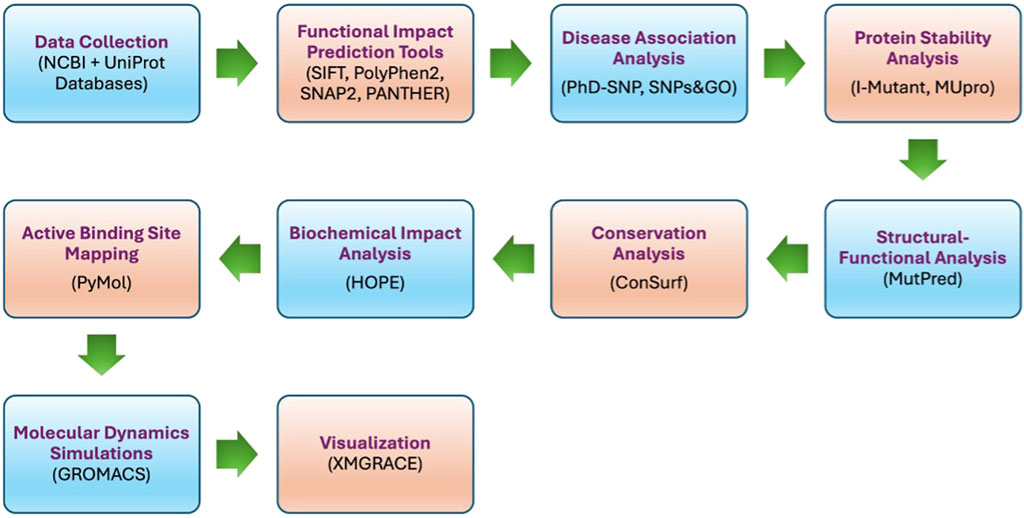 Data Collection
(NCBI + UniProt Databases)

Functional Impact Prediction Tools
(SIFT, PolyPhen2, SNAP2, PANTHER)

Disease Association Analysis
(PhD-SNP, SNPs&GO)

Protein Stability Analysis
(I-Mutant, MUpro)

Structural-Functional Analysis
(MutPred)

Conservation Analysis
(ConSurf)

Biochemical Impact Analysis
(HOPE)

Active Binding Site Mapping
(PyMol)

Molecular Dynamics Simulations
(GROMACS)

Visualization
(XMGRACE)